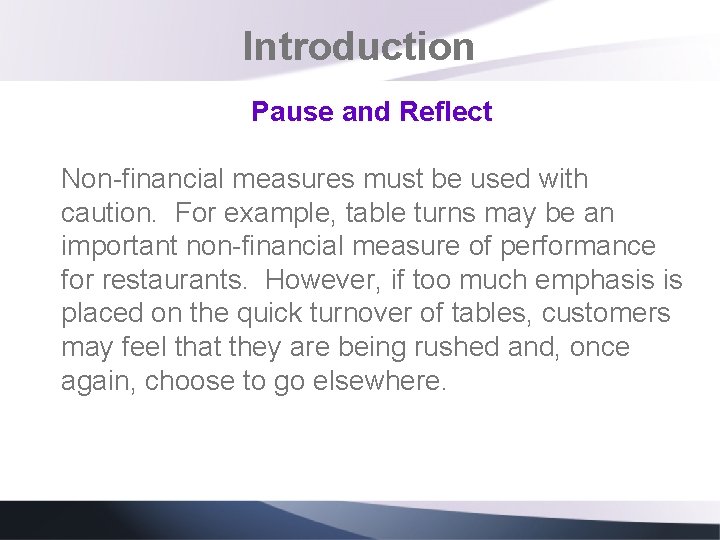 Introduction

Pause and Reflect

Non-financial measures must be used with caution.  For example, table turns may be an important non-financial measure of performance for restaurants.  However, if too much emphasis is placed on the quick turnover of tables, customers may feel that they are being rushed and, once again, choose to go elsewhere.